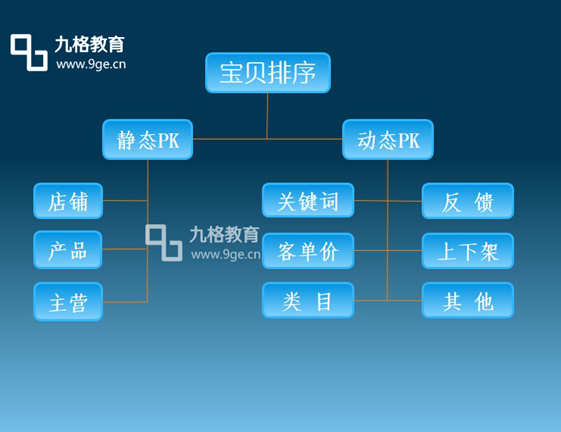 九格教育
www.9ge.cn

宝贝排序

静态PK

动态PK

店铺

产品

主营

九格教育
www.9ge.cn

关键词

客单价

类 目

反 馈

上下架

其 他